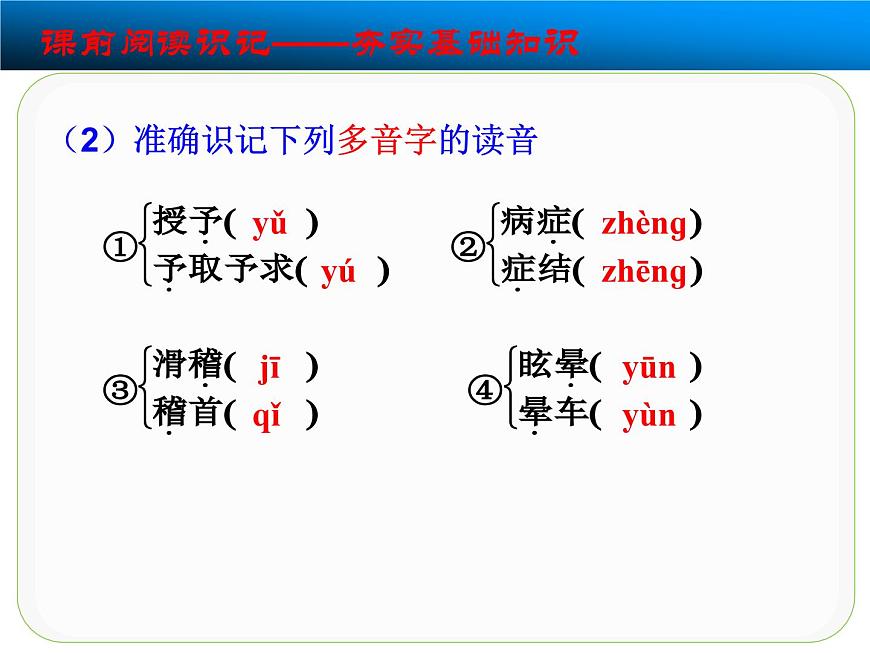 课前阅读识记——夯实基础知识

（2）准确识记下列多音字的读音

① 授予( yǔ )
予取予求( yú )

② 病症( zhèng)
症结( zhēng)

③ 滑稽( jī )
稽首( qǐ )

④ 眩晕( yūn )
晕车( yùn )